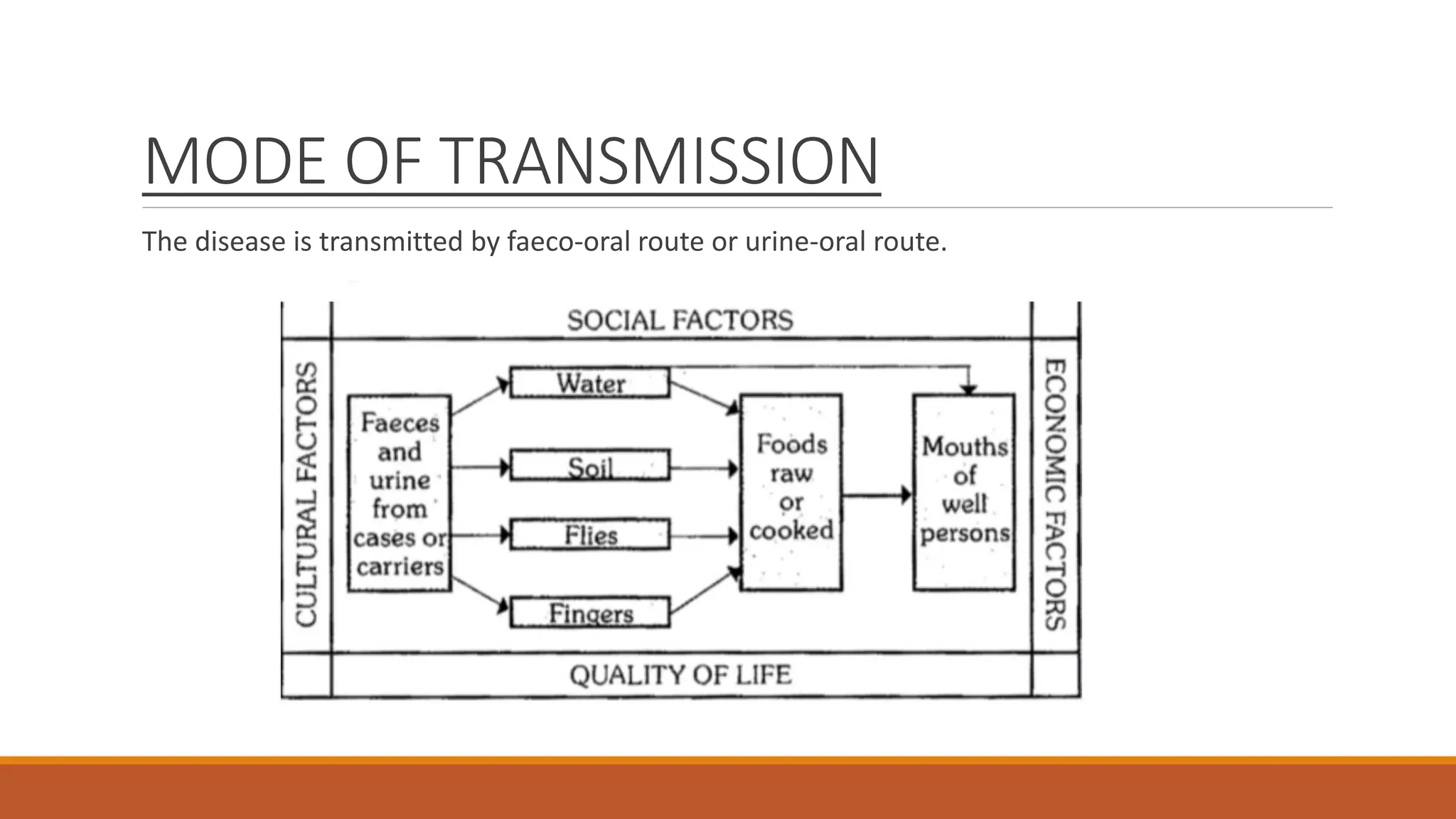 MODE OF TRANSMISSION

The disease is transmitted by faeco-oral route or urine-oral route.

SOCIAL FACTORS

CULTURAL FACTORS

Faeces and urine from cases or carriers

Water

Soil

Flies

Fingers

Foods raw or cooked

Mouths of well persons

ECONOMIC FACTORS

QUALITY OF LIFE